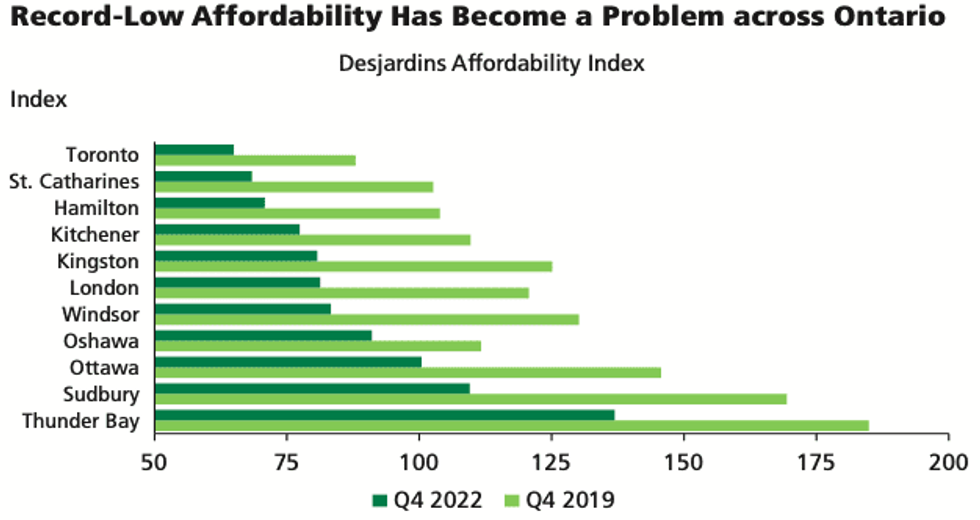 Record-Low Affordability Has Become a Problem across Ontario

Desjardins Affordability Index

Index

Toronto
St. Catharines
Hamilton
Kitchener
Kingston
London
Windsor
Oshawa
Ottawa
Sudbury
Thunder Bay

50 75 100 125 150 175 200

Q4 2022 Q4 2019